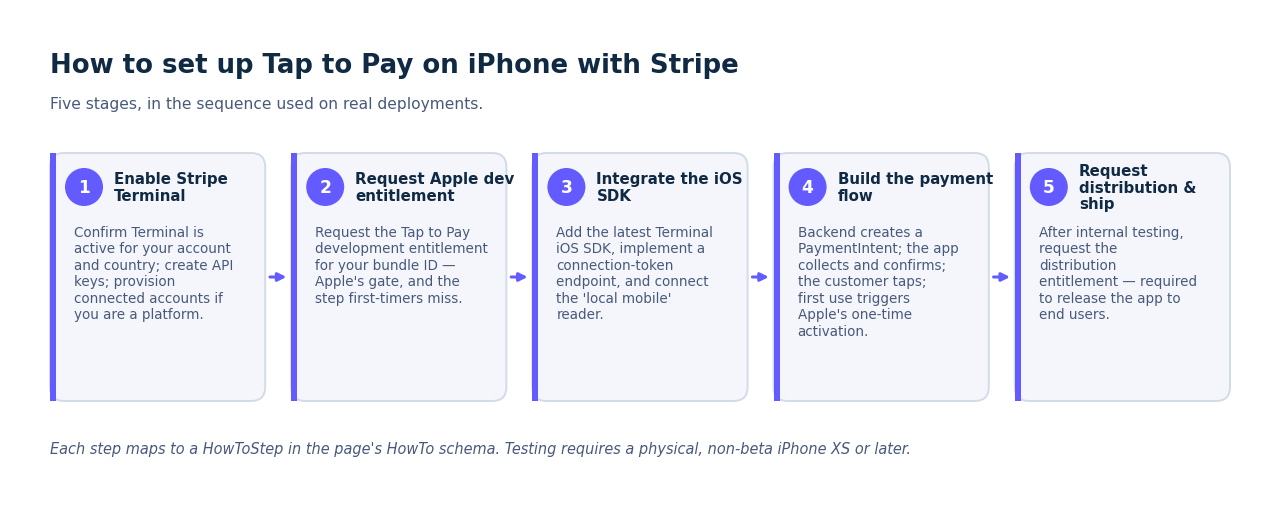 How to set up Tap to Pay on iPhone with Stripe

Five stages, in the sequence used on real deployments.

1 Enable Stripe Terminal

Confirm Terminal is active for your account and country; create API keys; provision connected accounts if you are a platform.

2 Request Apple dev entitlement

Request the Tap to Pay development entitlement for your bundle ID — Apple's gate, and the step first-timers miss.

3 Integrate the iOS SDK

Add the latest Terminal iOS SDK, implement a connection-token endpoint, and connect the 'local mobile' reader.

4 Build the payment flow

Backend creates a PaymentIntent; the app collects and confirms; the customer taps; first use triggers Apple's one-time activation.

5 Request distribution & ship

After internal testing, request the distribution entitlement — required to release the app to end users.

Each step maps to a HowToStep in the page's HowTo schema. Testing requires a physical, non-beta iPhone XS or later.